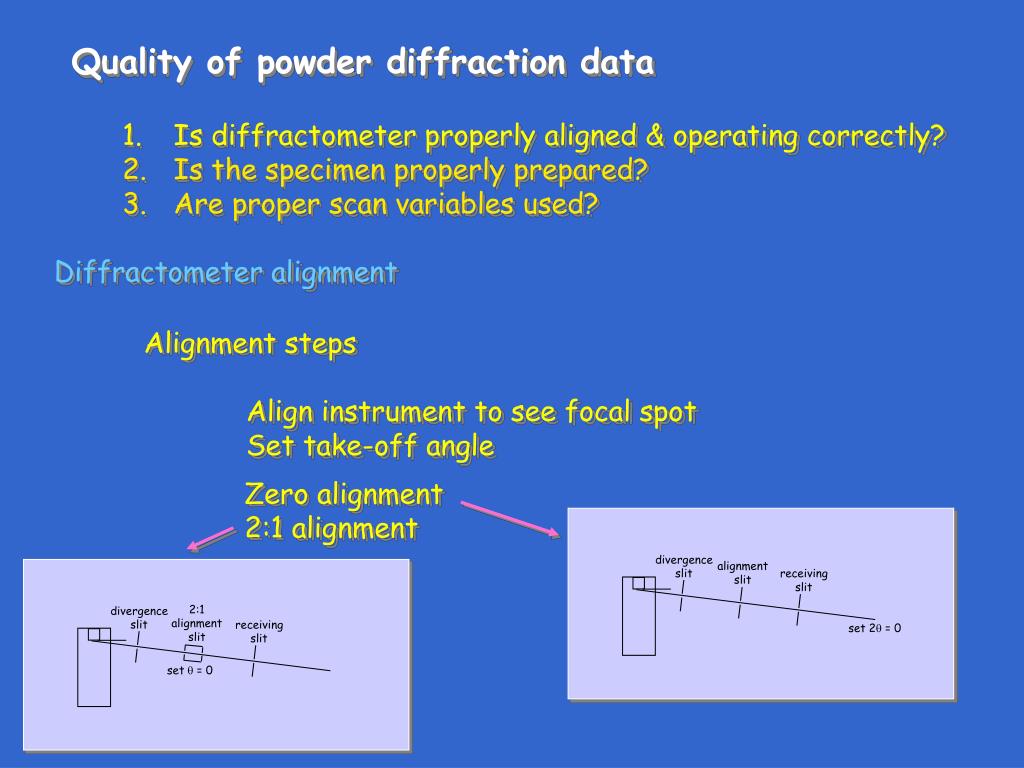 Quality of powder diffraction data

1. Is diffractometer properly aligned & operating correctly?
2. Is the specimen properly prepared?
3. Are proper scan variables used?

Diffractometer alignment

Alignment steps

Align instrument to see focal spot
Set take-off angle

Zero alignment
2:1 alignment

divergence slit
2:1 alignment slit
receiving slit
set $\theta = 0$

divergence slit
alignment slit
receiving slit
set $2\theta = 0$